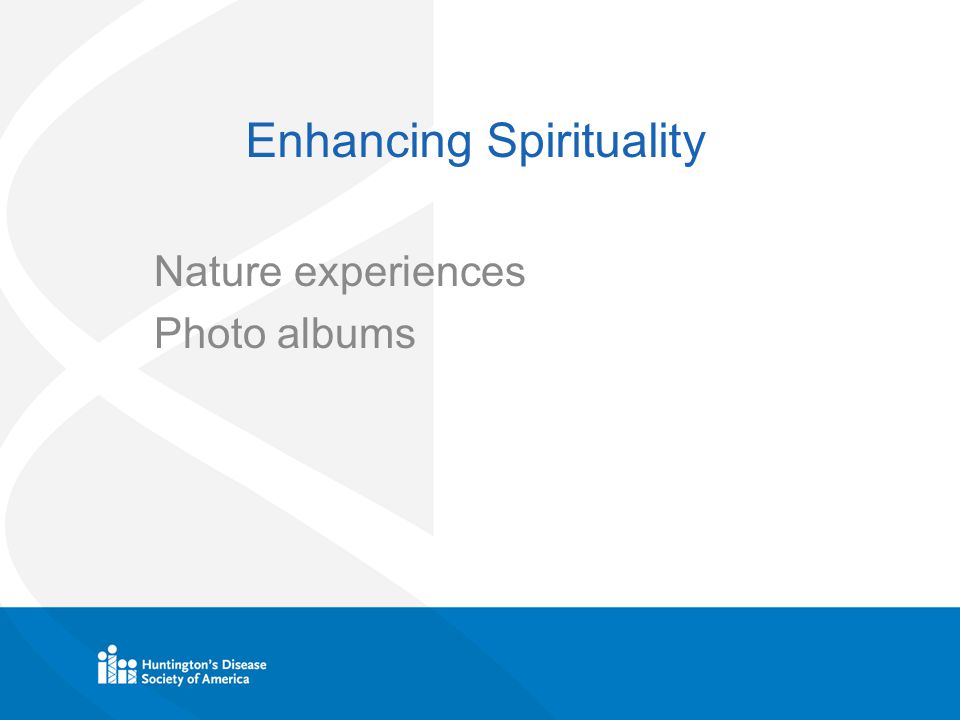 Enhancing Spirituality

Nature experiences
Photo albums

Huntington's Disease
Society of America